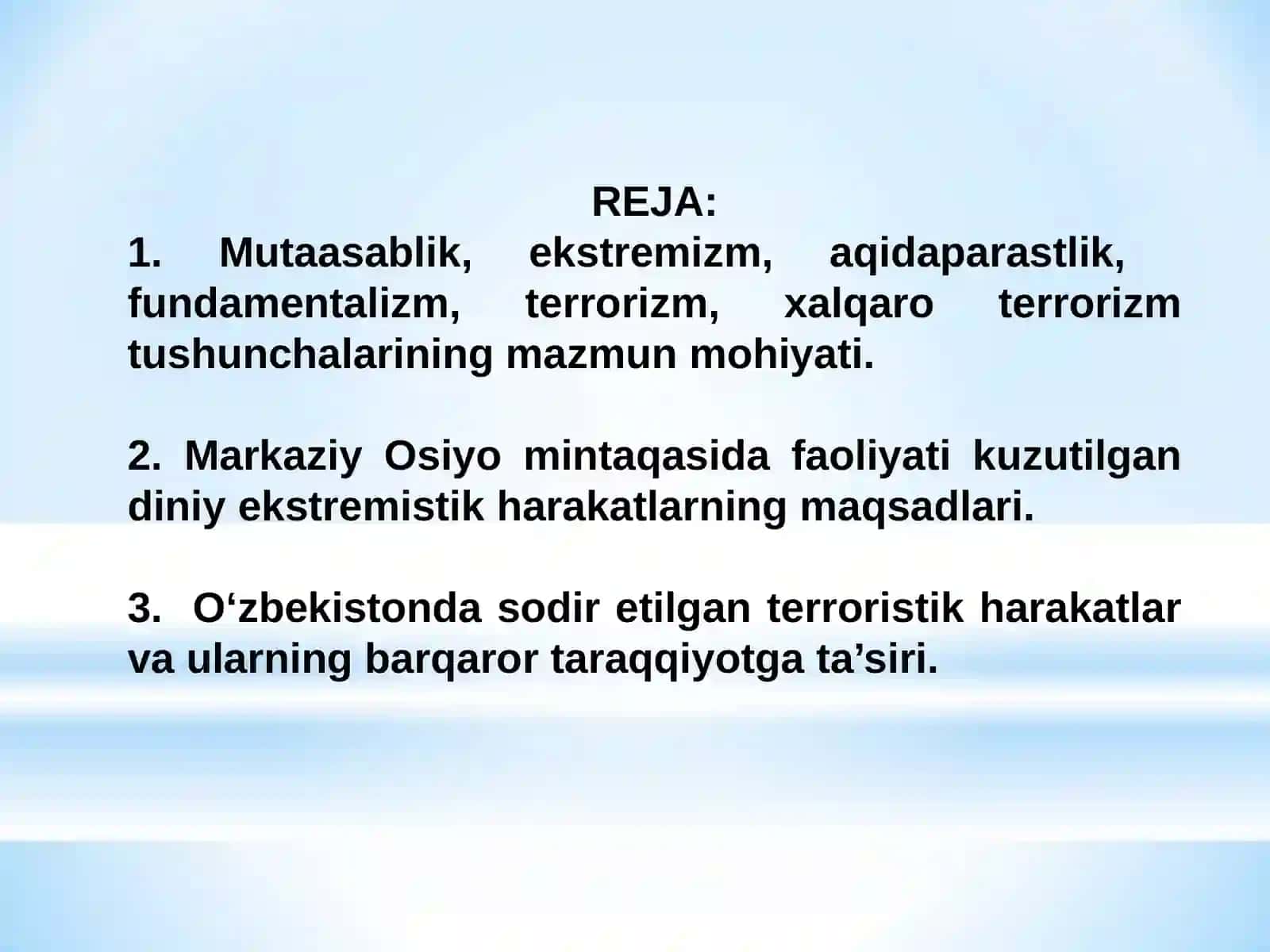 REJA:

1. Mutaasablik, ekstremizm, aqidaparastlik, fundamentalizm, terrorizm, xalqaro terrorizm tushunchalarining mazmun mohiyati.

2. Markaziy Osiyo mintaqasida faoliyati kuzutilgan diniy ekstremistik harakatlarning maqsadlari.

3. O‘zbekistonda sodir etilgan terroristik harakatlar va ularning barqaror taraqqiyotga ta’siri.